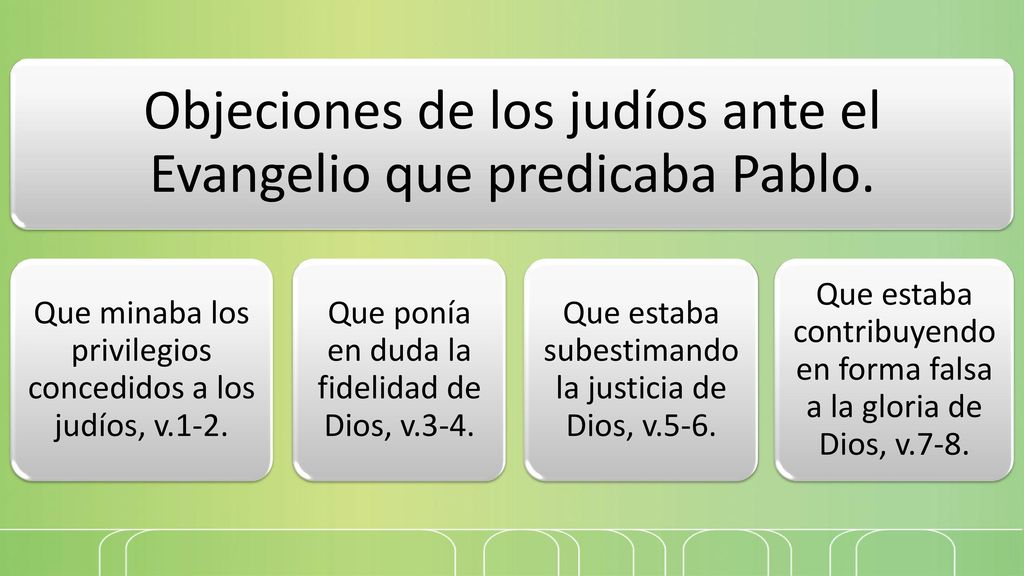 Objeciones de los judíos ante el Evangelio que predicaba Pablo.

Que minaba los privilegios concedidos a los judíos, v.1-2.

Que ponía en duda la fidelidad de Dios, v.3-4.

Que estaba subestimando la justicia de Dios, v.5-6.

Que estaba contribuyendo en forma falsa a la gloria de Dios, v.7-8.